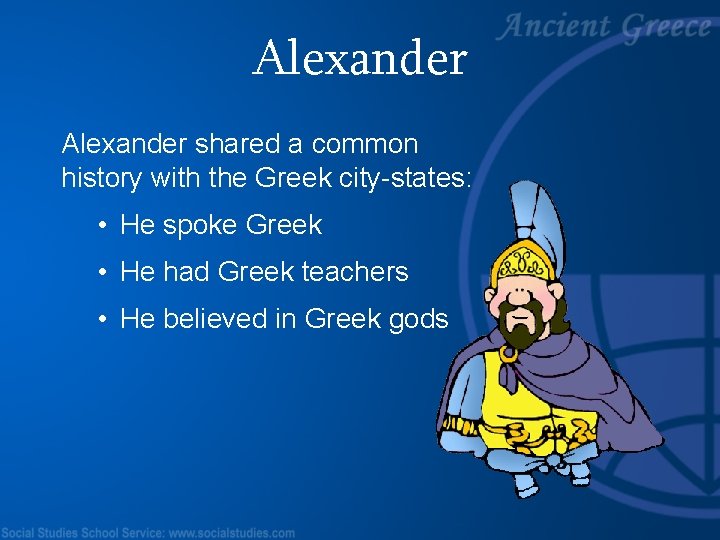 Ancient Greece

Alexander

Alexander shared a common history with the Greek city-states:

• He spoke Greek
• He had Greek teachers
• He believed in Greek gods

Social Studies School Service: www.socialstudies.com